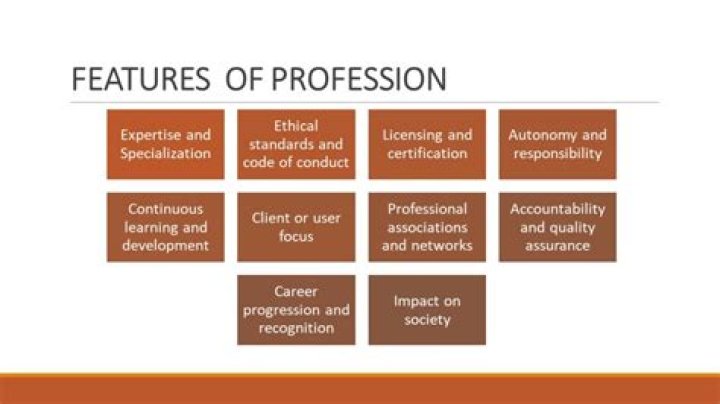 FEATURES OF PROFESSION

Expertise and Specialization

Ethical standards and code of conduct

Licensing and certification

Autonomy and responsibility

Continuous learning and development

Client or user focus

Professional associations and networks

Accountability and quality assurance

Career progression and recognition

Impact on society